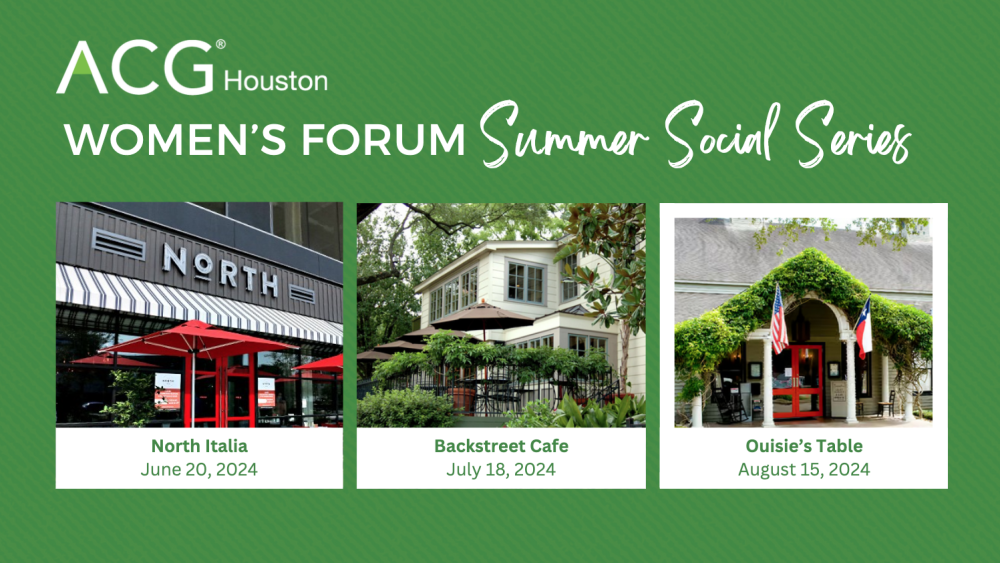 ACG® Houston

WOMEN'S FORUM Summer Social Series

NORTH

North Italia
June 20, 2024

Backstreet Cafe
July 18, 2024

Ouisie's Table
August 15, 2024